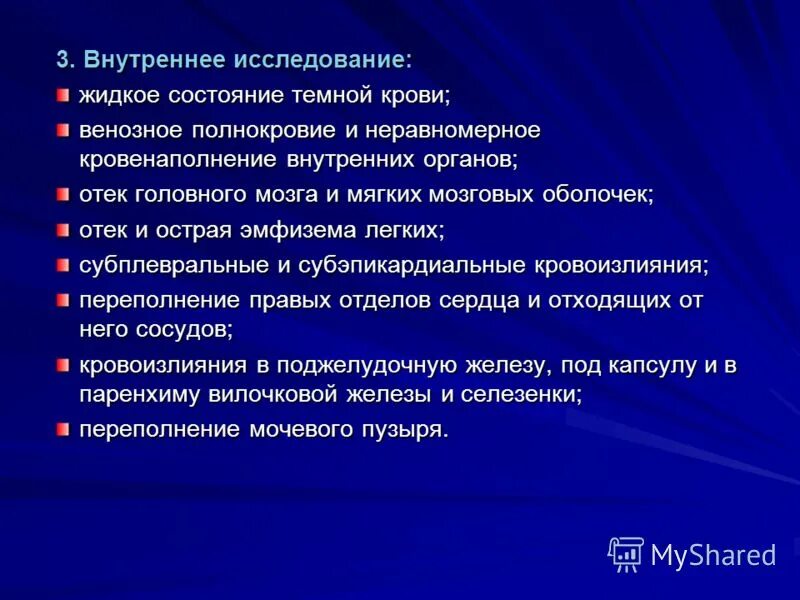 3. Внутреннее исследование:

жидкое состояние темной крови;

венозное полнокровие и неравномерное кровенаполнение внутренних органов;

отек головного мозга и мягких мозговых оболочек;

отек и острая эмфизема легких;

субплевральные и субэпикардиальные кровоизлияния;

переполнение правых отделов сердца и отходящих от него сосудов;

кровоизлияния в поджелудочную железу, под капсулу и в паренхиму вилочковой железы и селезенки;

переполнение мочевого пузыря.

MyShared